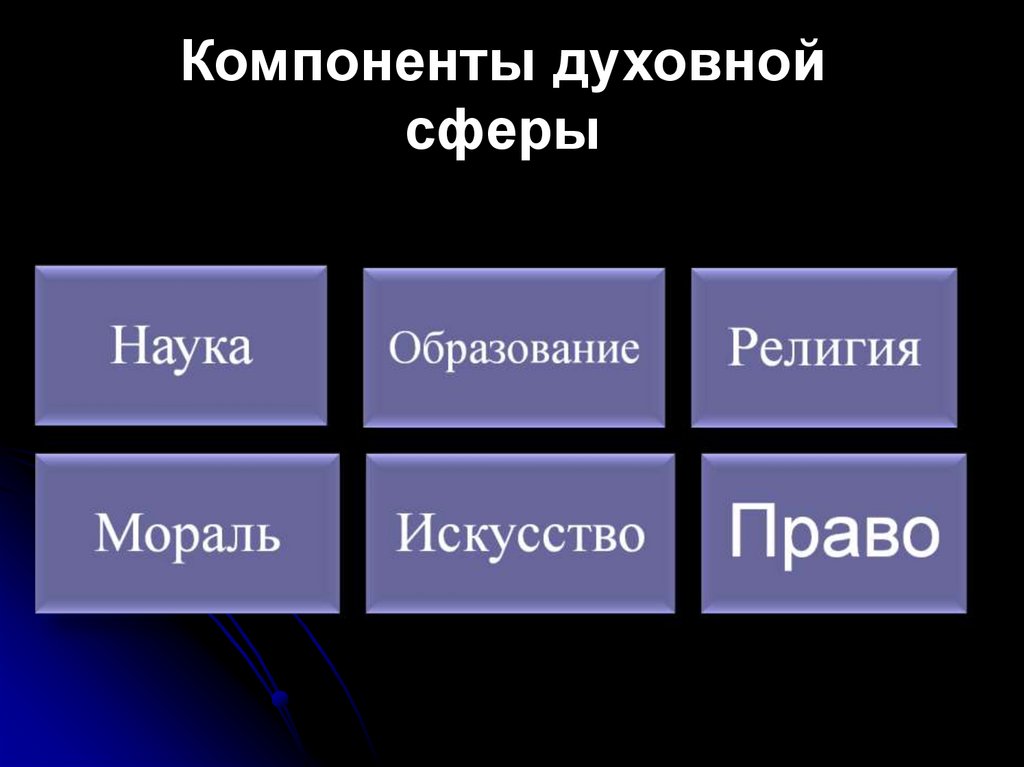 Компоненты духовной сферы

Наука

Образование

Религия

Мораль

Искусство

Право